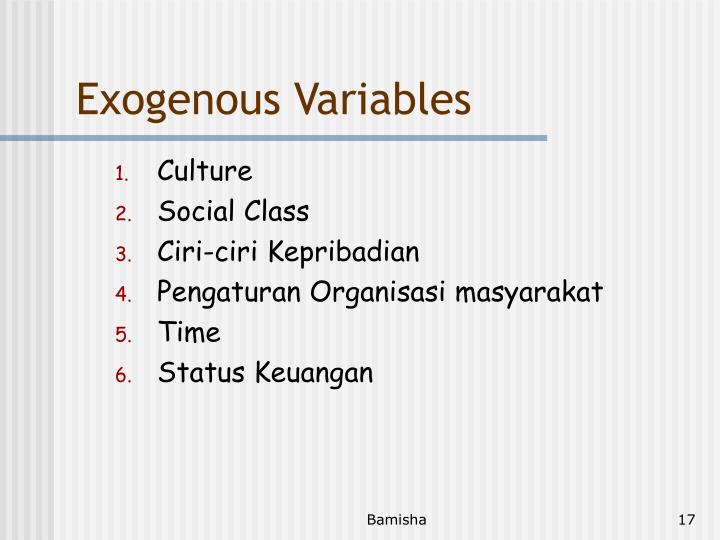 Exogenous Variables

1. Culture
2. Social Class
3. Ciri-ciri Kepribadian
4. Pengaturan Organisasi masyarakat
5. Time
6. Status Keuangan

Bamisha

17